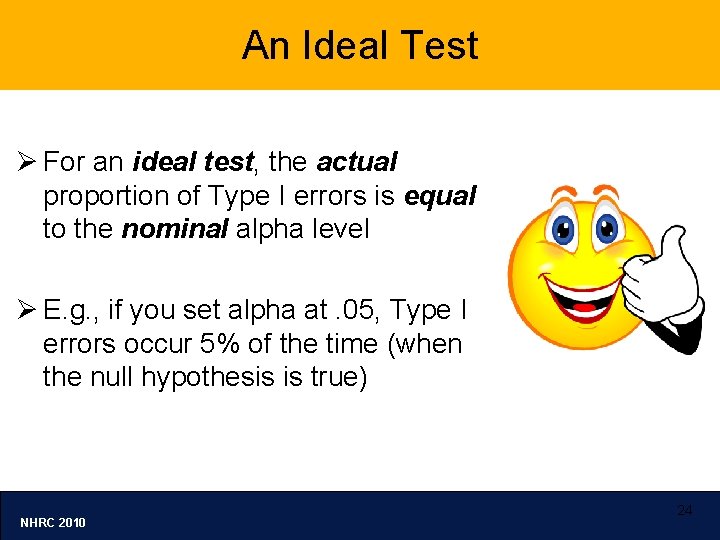 An Ideal Test

➢ For an ideal test, the actual proportion of Type I errors is equal to the nominal alpha level

➢ E.g., if you set alpha at .05, Type I errors occur 5% of the time (when the null hypothesis is true)

24

NHRC 2010